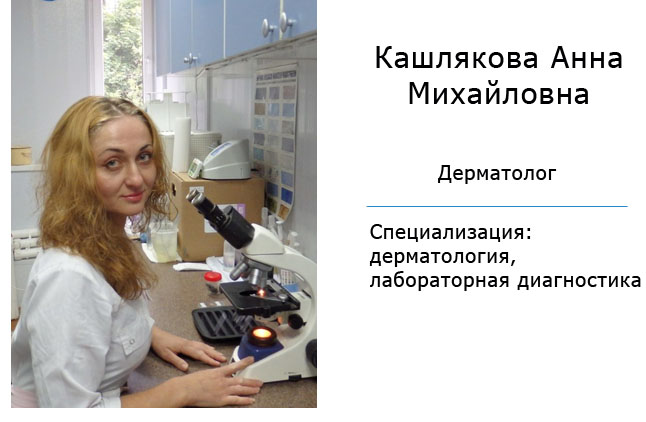 Кашлякова Анна Михайловна

Дерматолог

Специализация: дерматология, лабораторная диагностика